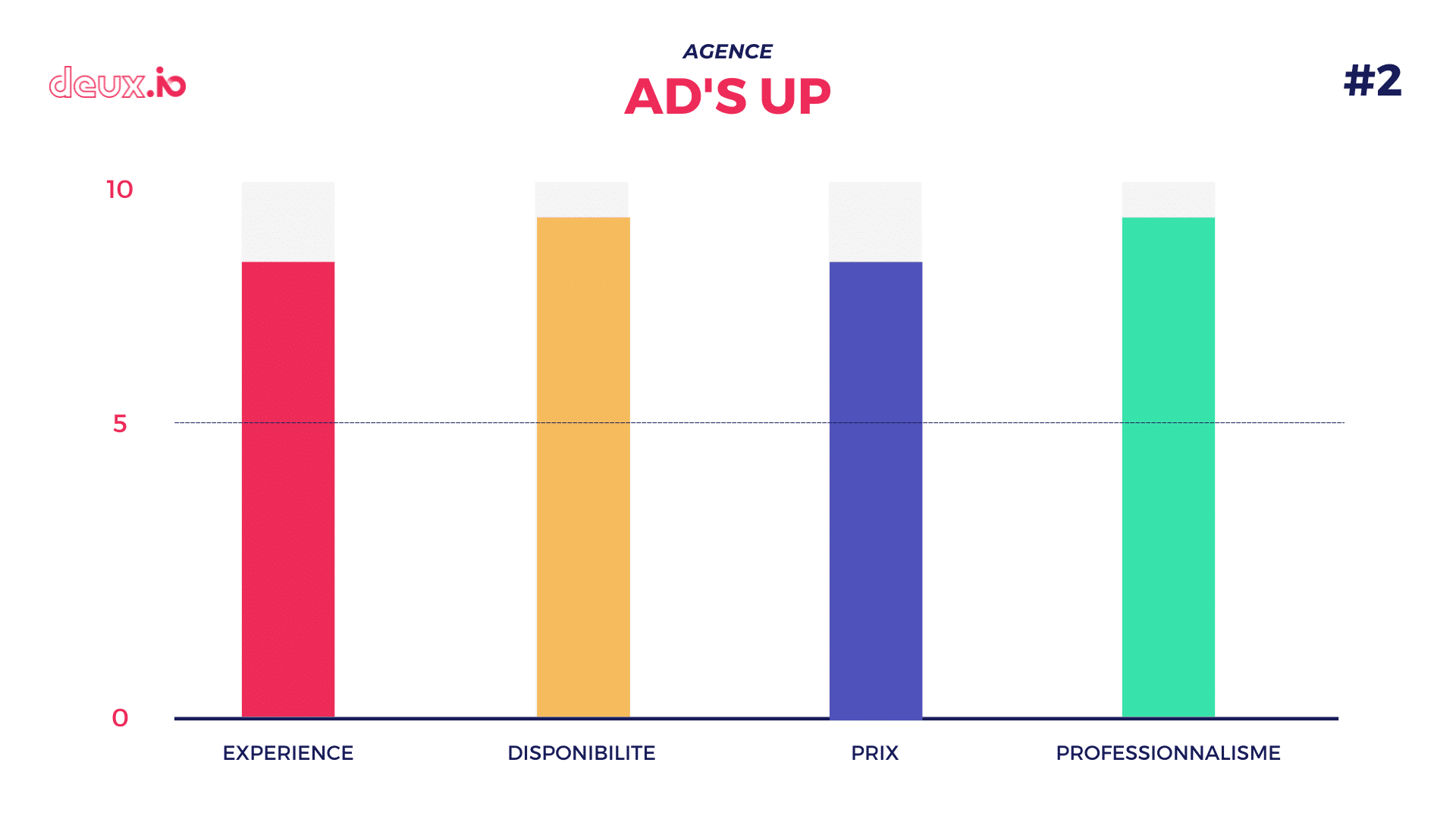 deux.io

AGENCE

AD'S UP

#2

10

5

0

EXPERIENCE

DISPONIBILITE

PRIX

PROFESSIONNALISME